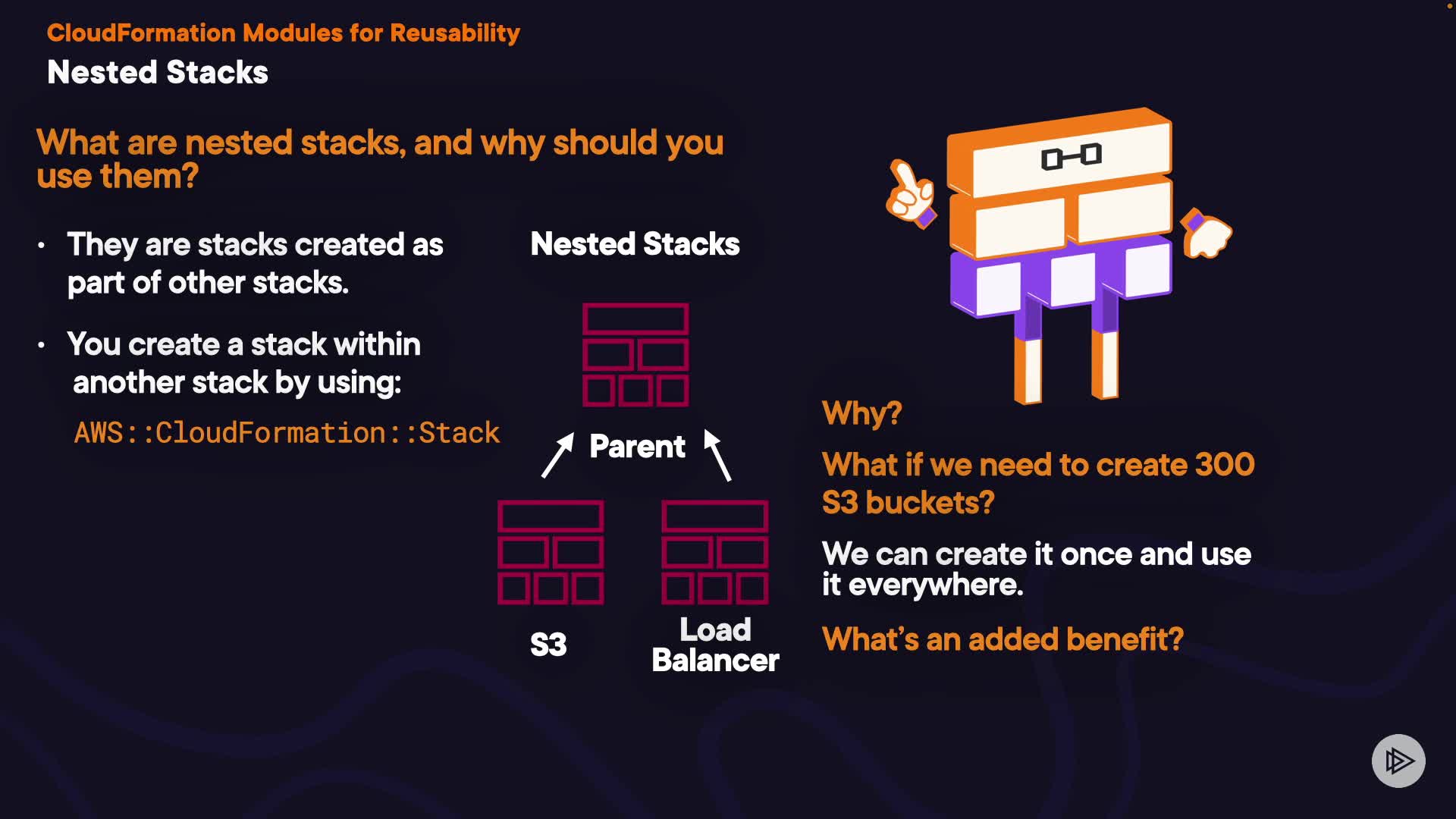 CloudFormation Modules for Reusability

Nested Stacks

What are nested stacks, and why should you use them?

• They are stacks created as part of other stacks.

• You create a stack within another stack by using:

AWS::CloudFormation::Stack

Nested Stacks

Parent

S3

Load Balancer

Why?

What if we need to create 300 S3 buckets?

We can create it once and use it everywhere.

What's an added benefit?